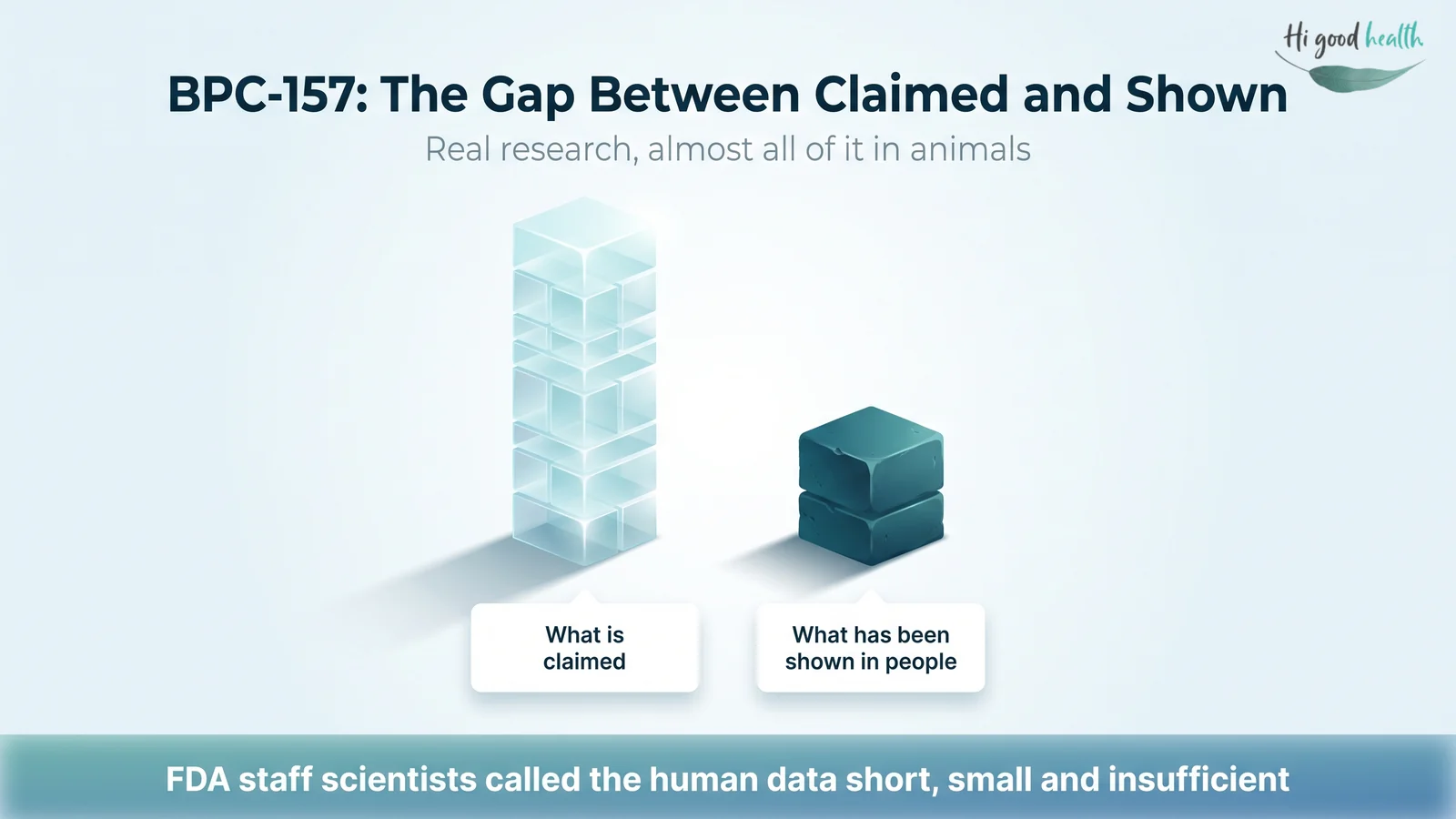 Hi good health

BPC-157: The Gap Between Claimed and Shown

Real research, almost all of it in animals

What is claimed

What has been shown in people

FDA staff scientists called the human data short, small and insufficient